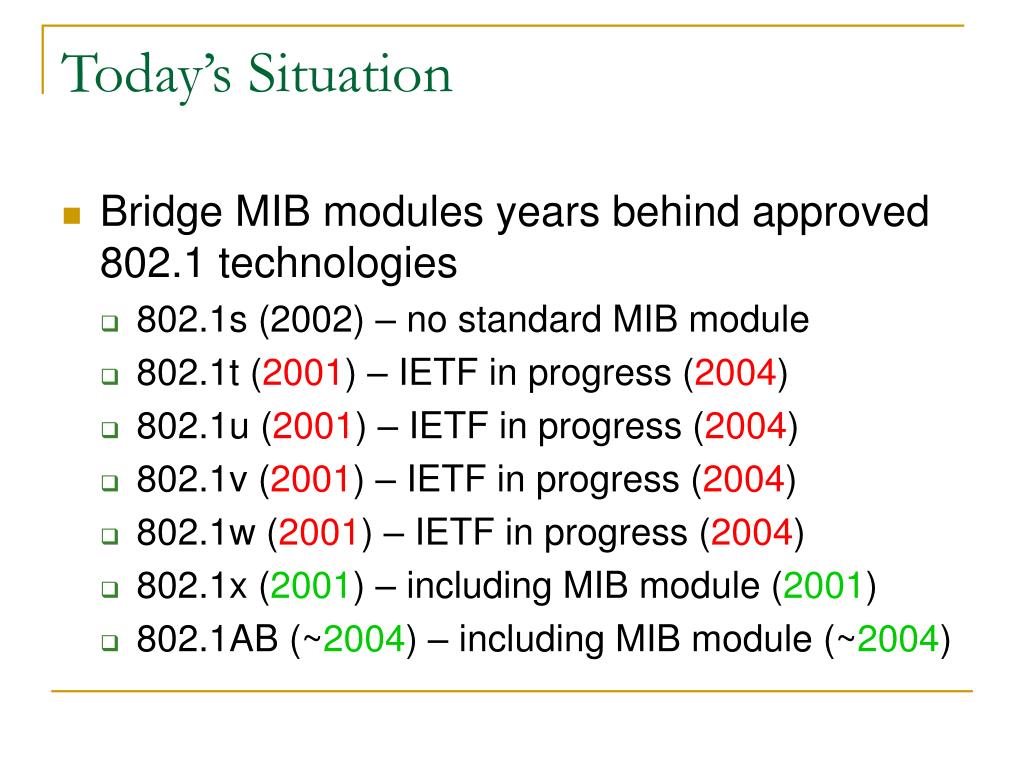 Today's Situation

Bridge MIB modules years behind approved 802.1 technologies

802.1s (2002) – no standard MIB module
802.1t (2001) – IETF in progress (2004)
802.1u (2001) – IETF in progress (2004)
802.1v (2001) – IETF in progress (2004)
802.1w (2001) – IETF in progress (2004)
802.1x (2001) – including MIB module (2001)
802.1AB (~2004) – including MIB module (~2004)